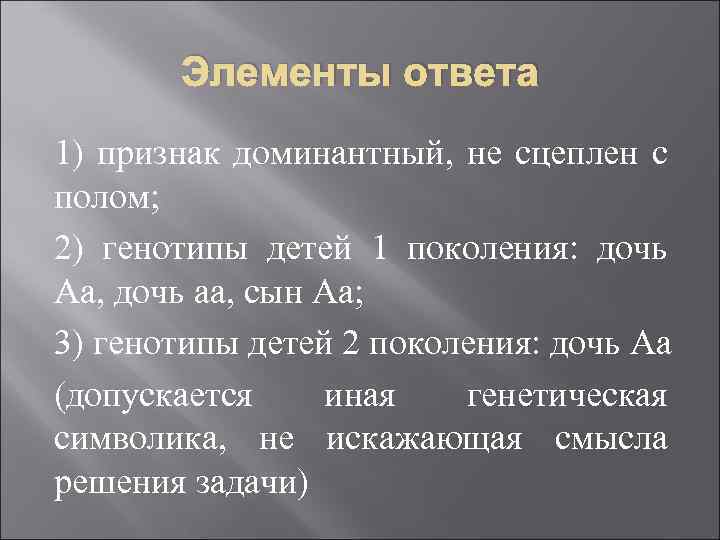 Элементы ответа

1) признак доминантный, не сцеплен с полом;

2) генотипы детей 1 поколения: дочь Аа, дочь аа, сын Аа;

3) генотипы детей 2 поколения: дочь Аа

(допускается иная генетическая символика, не искажающая смысла решения задачи)